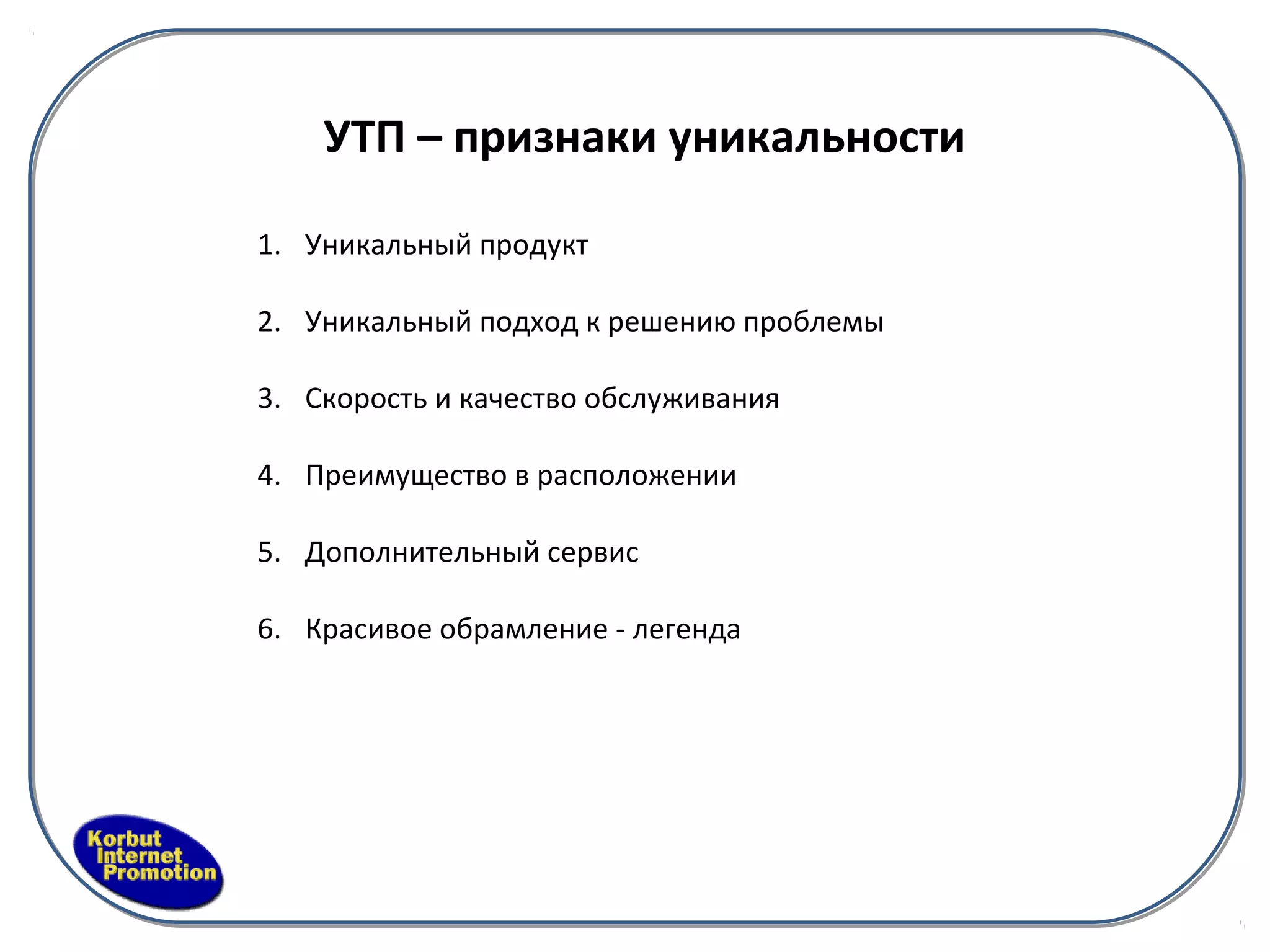 УТП – признаки уникальности

1. Уникальный продукт

2. Уникальный подход к решению проблемы

3. Скорость и качество обслуживания

4. Преимущество в расположении

5. Дополнительный сервис

6. Красивое обрамление - легенда

Korbut Internet Promotion